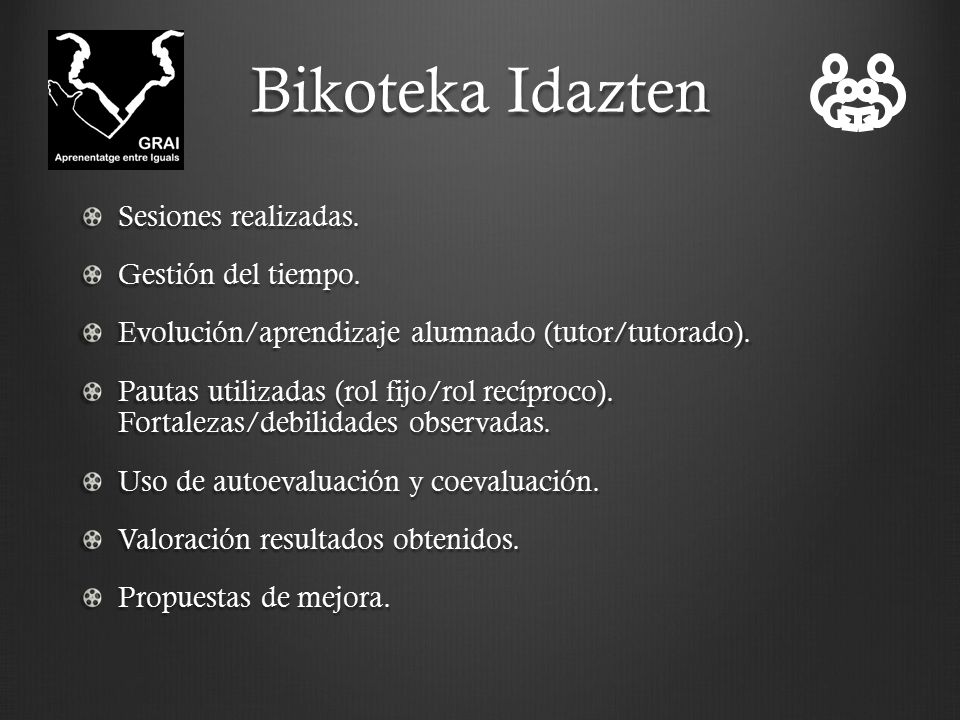 GRAI
Aprenentatge entre Iguals

Bikoteka Idazten

Sesiones realizadas.

Gestión del tiempo.

Evolución/aprendizaje alumnado (tutor/tutorado).

Pautas utilizadas (rol fijo/rol recíproco). Fortalezas/debilidades observadas.

Uso de autoevaluación y coevaluación.

Valoración resultados obtenidos.

Propuestas de mejora.